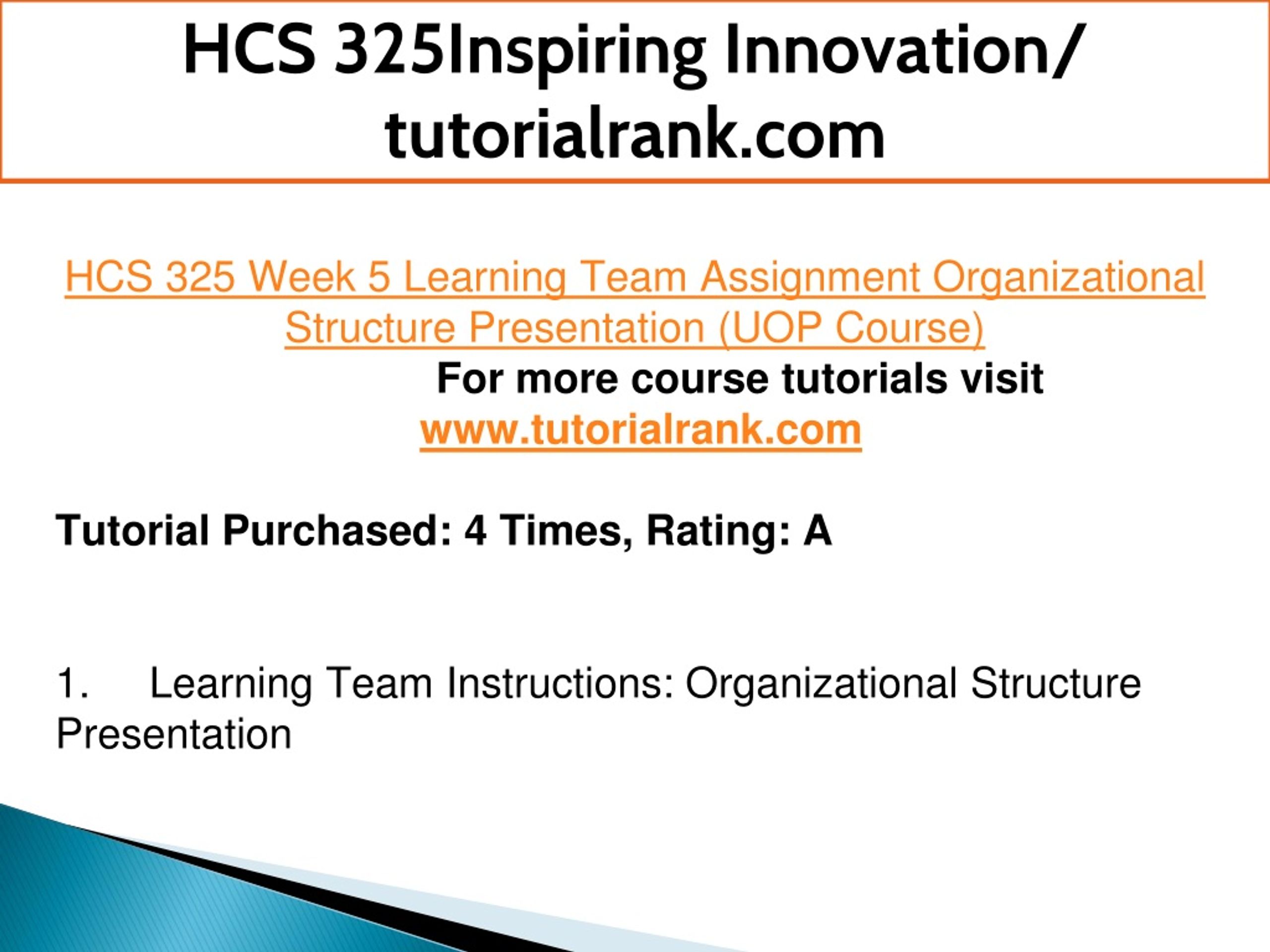 HCS 325Inspiring Innovation/ tutorialrank.com

HCS 325 Week 5 Learning Team Assignment Organizational Structure Presentation (UOP Course)

For more course tutorials visit www.tutorialrank.com

Tutorial Purchased: 4 Times, Rating: A

1. Learning Team Instructions: Organizational Structure Presentation